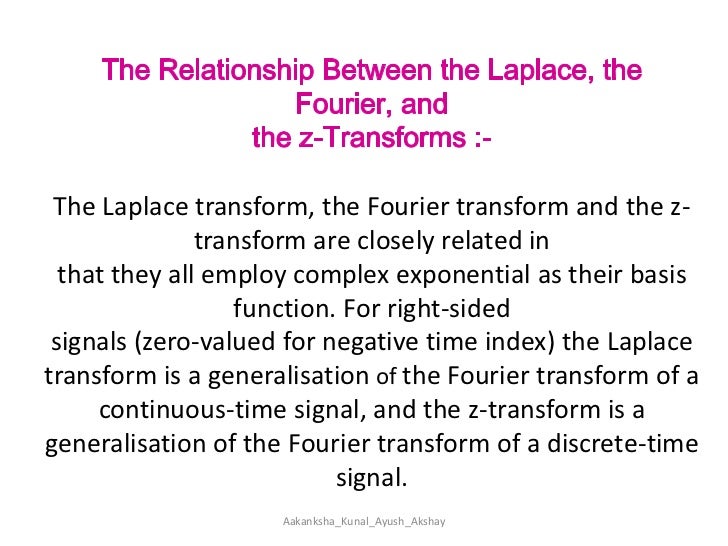 The Relationship Between the Laplace, the Fourier, and the z-Transforms :-

The Laplace transform, the Fourier transform and the z-transform are closely related in that they all employ complex exponential as their basis function. For right-sided signals (zero-valued for negative time index) the Laplace transform is a generalisation of the Fourier transform of a continuous-time signal, and the z-transform is a generalisation of the Fourier transform of a discrete-time signal.

Aakanksha_Kunal_Ayush_Akshay